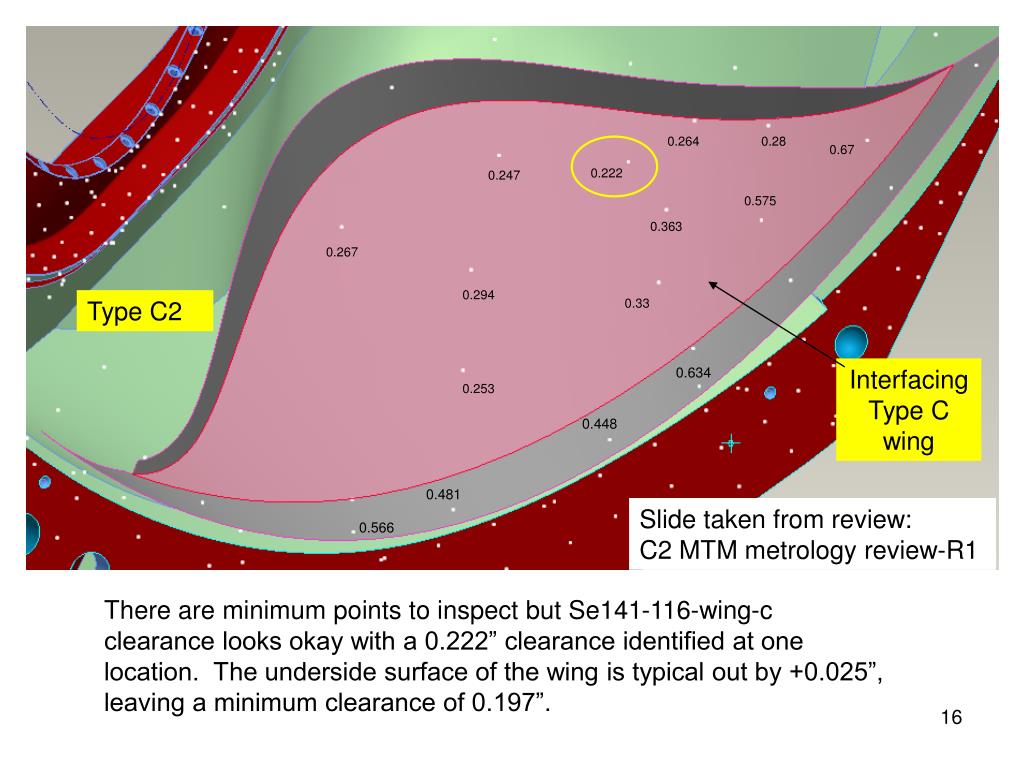 0.264
0.28
0.67
0.247
0.222
0.575
0.363
0.267
0.294
0.33
Type C2
0.634
0.253
0.448
Interfacing Type C wing
0.481
0.566
Slide taken from review:
C2 MTM metrology review-R1

There are minimum points to inspect but Se141-116-wing-c clearance looks okay with a 0.222” clearance identified at one location. The underside surface of the wing is typical out by +0.025”, leaving a minimum clearance of 0.197”.

16